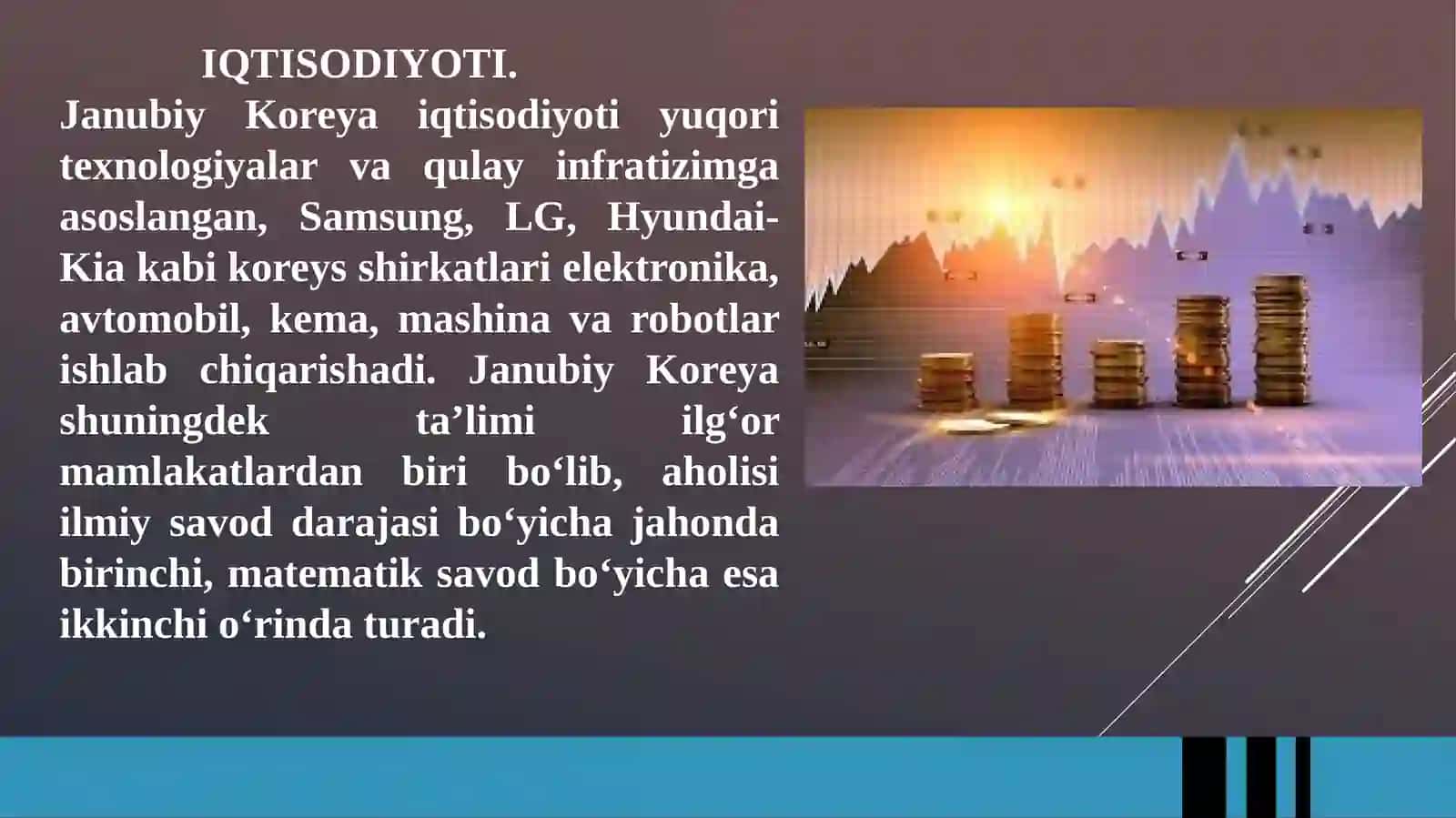 IQTISODIYOTI.

Janubiy Koreya iqtisodiyoti yuqori texnologiyalar va qulay infratizimga asoslangan, Samsung, LG, Hyundai-Kia kabi koreys shirkatlari elektronika, avtomobil, kema, mashina va robotlar ishlab chiqarishadi. Janubiy Koreya shuningdek ta’limi ilg‘or mamlakatlardan biri bo‘lib, aholisi ilmiy savod darajasi bo‘yicha jahonda birinchi, matematik savod bo‘yicha esa ikkinchi o‘rinda turadi.